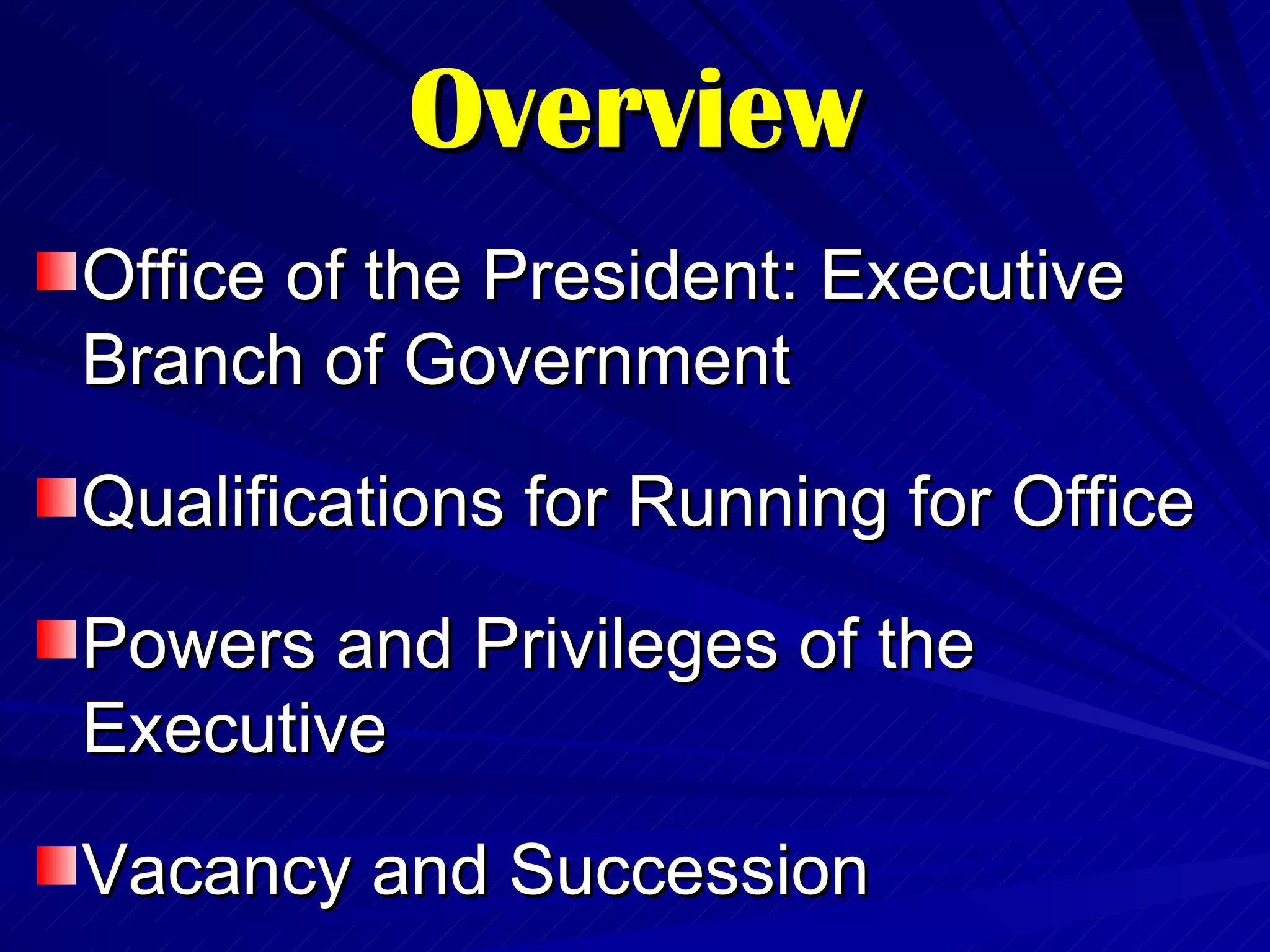 Overview

Office of the President: Executive Branch of Government

Qualifications for Running for Office

Powers and Privileges of the Executive

Vacancy and Succession